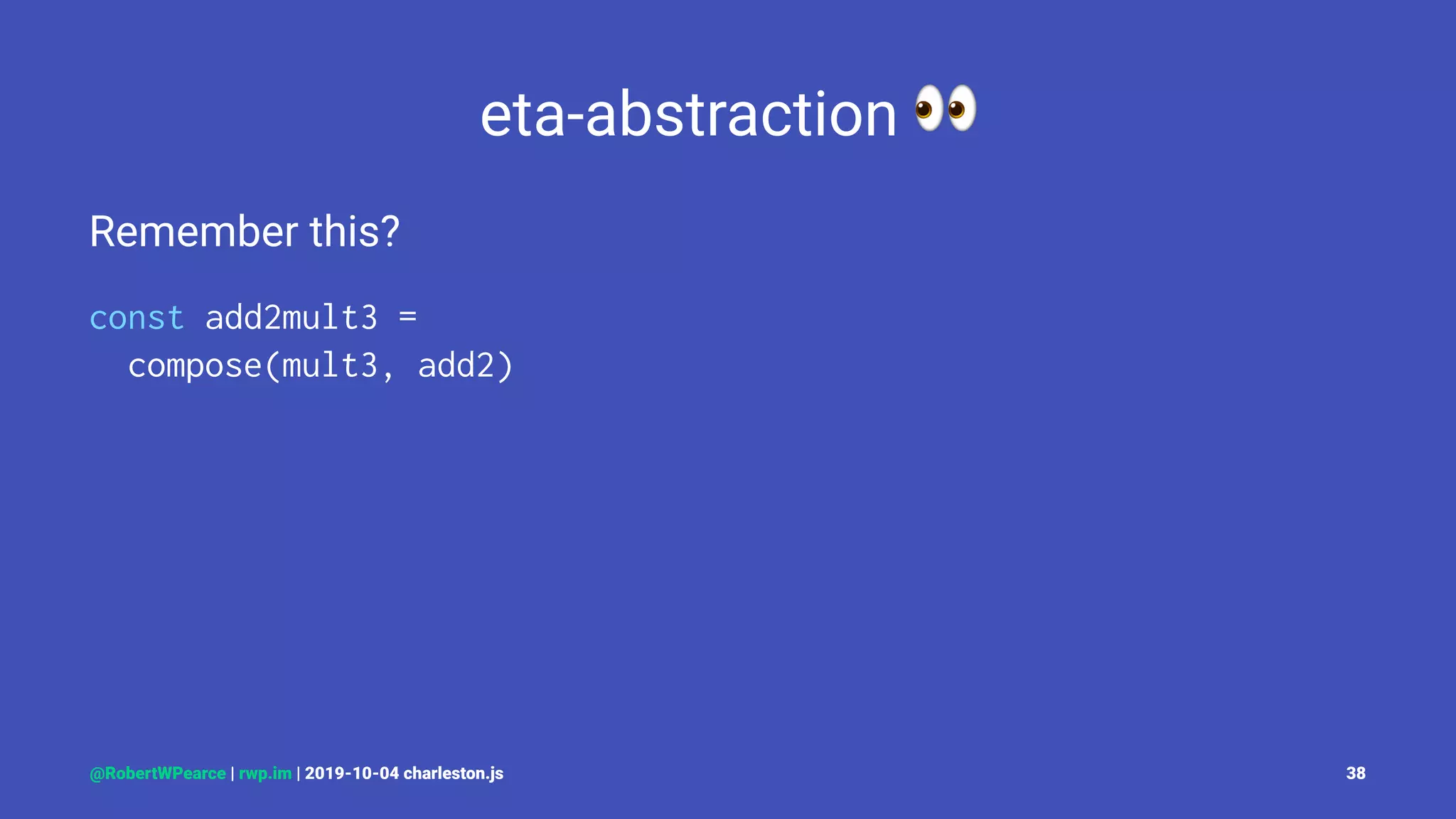 eta-abstraction 👀

Remember this?

const add2mult3 =
  compose(mult3, add2)

@RobertWPearce | rwp.im | 2019-10-04 charleston.js

38